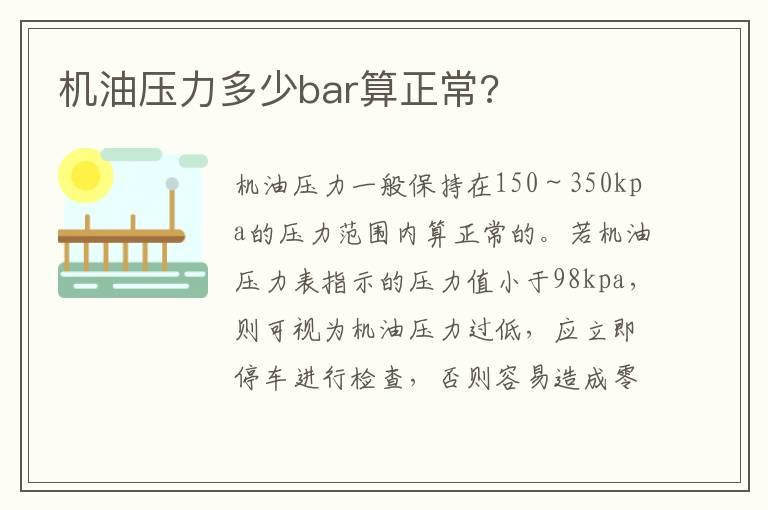 机油压力多少bar算正常？

机油压力一般保持在150～350kpa的压力范围内算正常的。若机油压力表指示的压力值小于98kpa，则可视为机油压力过低，应立即停车进行检查，否则容易造成零